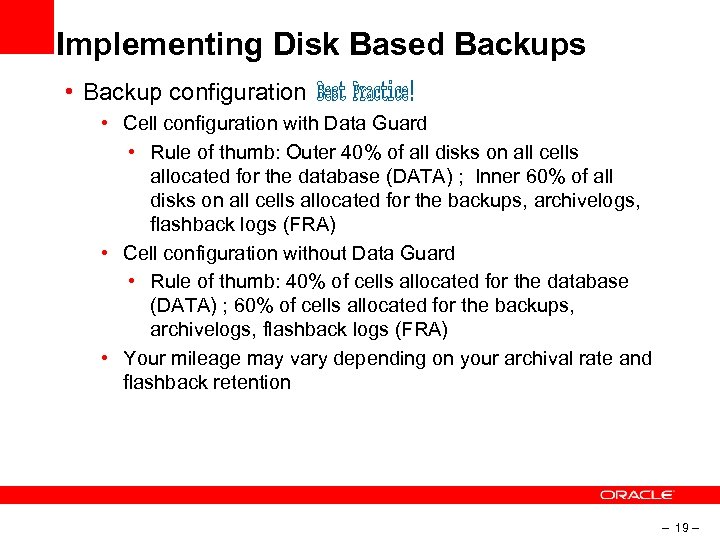 Implementing Disk Based Backups

• Backup configuration Best Practice!
  • Cell configuration with Data Guard
    • Rule of thumb: Outer 40% of all disks on all cells allocated for the database (DATA) ; Inner 60% of all disks on all cells allocated for the backups, archivelogs, flashback logs (FRA)
  • Cell configuration without Data Guard
    • Rule of thumb: 40% of cells allocated for the database (DATA) ; 60% of cells allocated for the backups, archivelogs, flashback logs (FRA)
  • Your mileage may vary depending on your archival rate and flashback retention

ORACLE

– 19 –